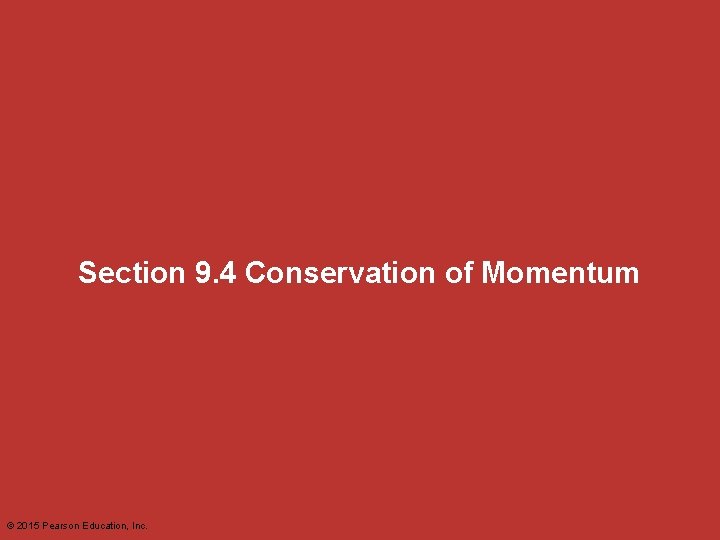 Section 9.4 Conservation of Momentum

© 2015 Pearson Education, Inc.